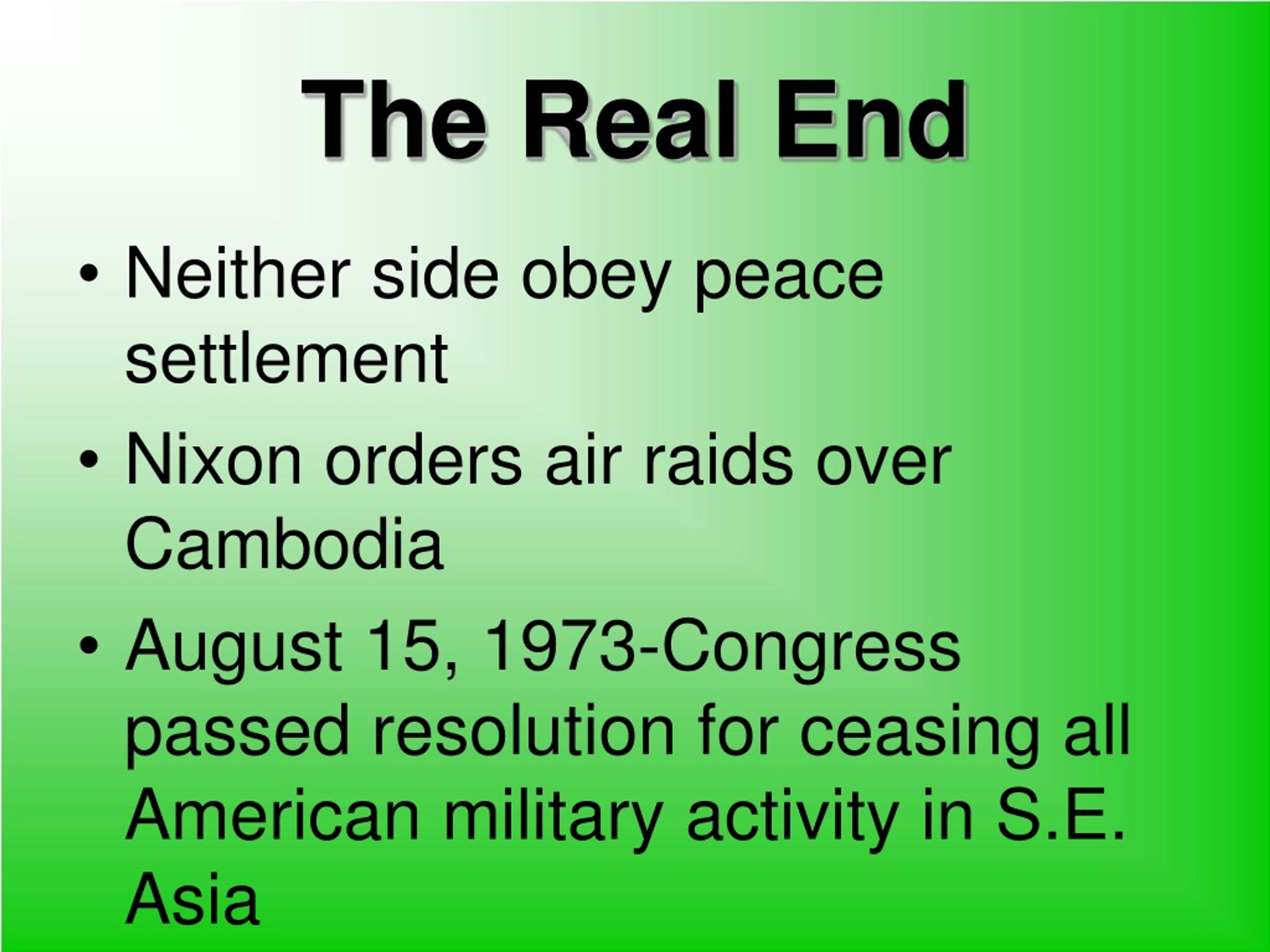 The Real End

• Neither side obey peace settlement

• Nixon orders air raids over Cambodia

• August 15, 1973-Congress passed resolution for ceasing all American military activity in S.E. Asia